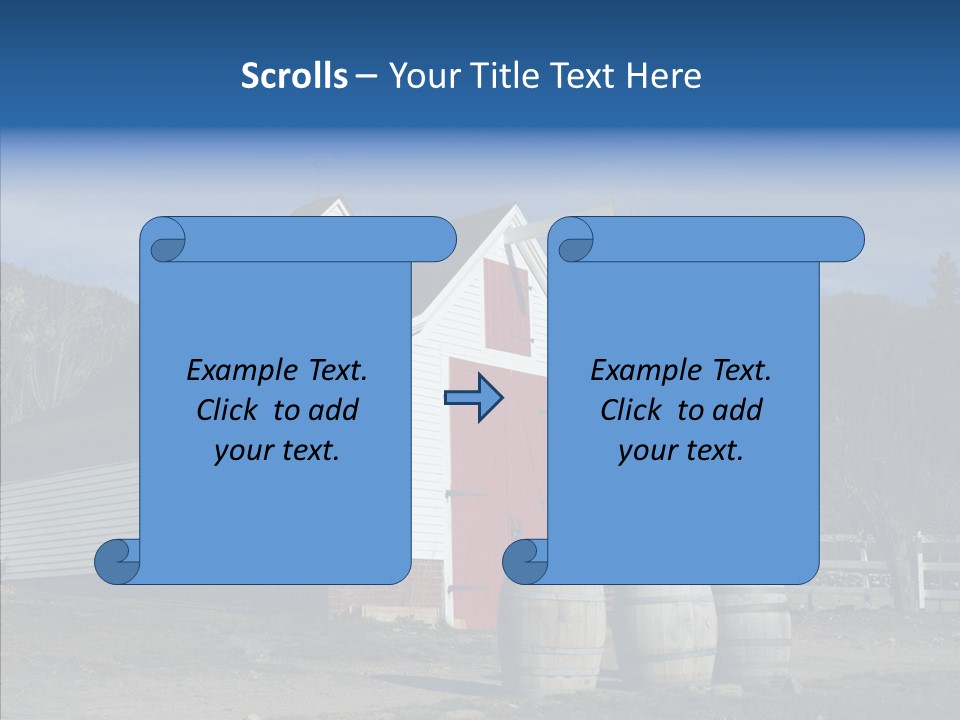 Scrolls – Your Title Text Here

Example Text. Click to add your text.

Example Text. Click to add your text.